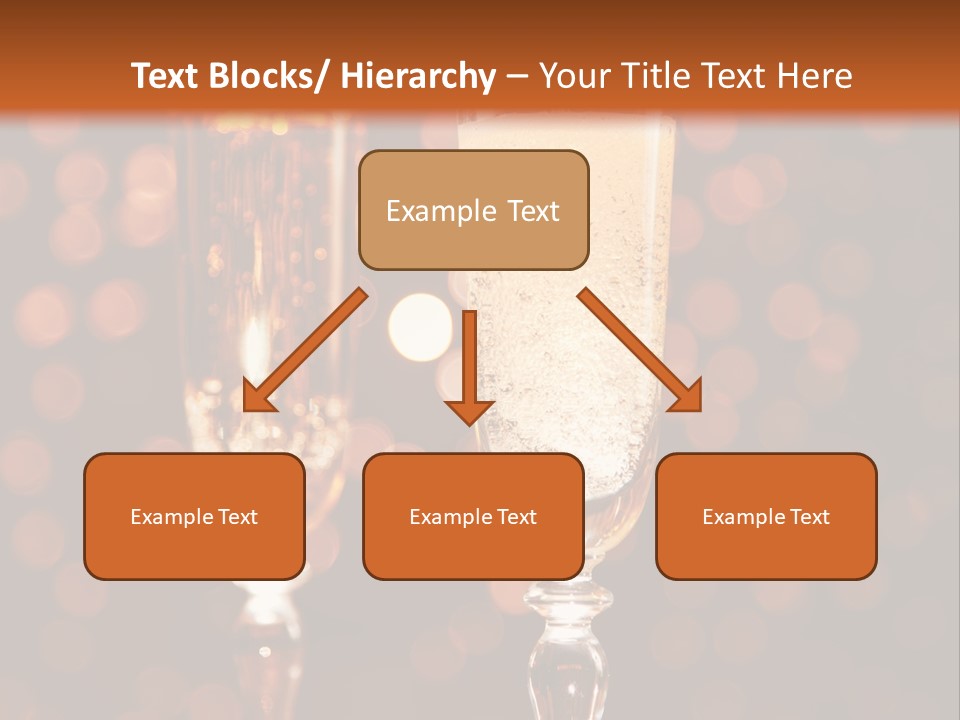 Text Blocks/ Hierarchy – Your Title Text Here

Example Text

Example Text

Example Text

Example Text